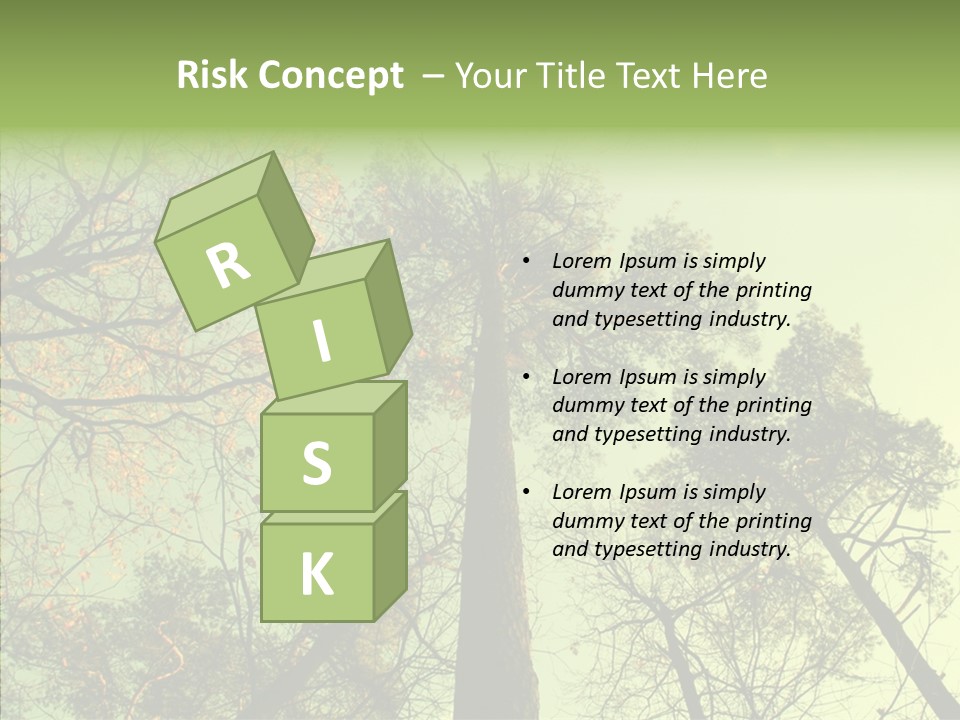 Risk Concept – Your Title Text Here

R

I

S

K

• Lorem Ipsum is simply dummy text of the printing and typesetting industry.

• Lorem Ipsum is simply dummy text of the printing and typesetting industry.

• Lorem Ipsum is simply dummy text of the printing and typesetting industry.